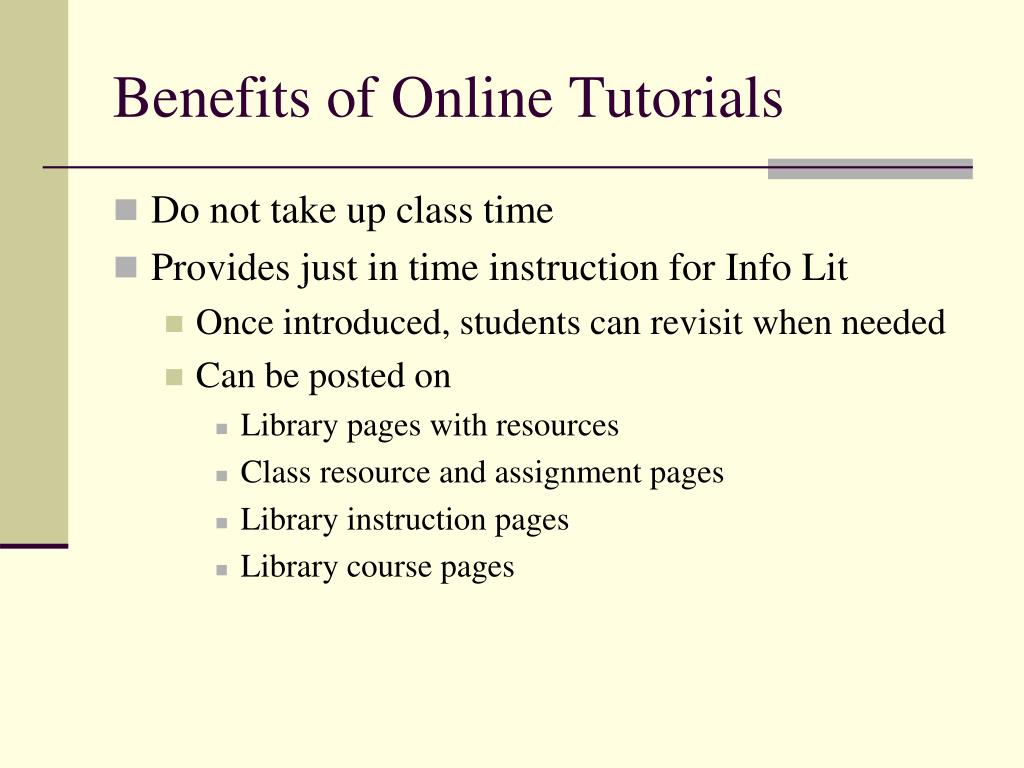 Benefits of Online Tutorials

- Do not take up class time
- Provides just in time instruction for Info Lit
  - Once introduced, students can revisit when needed
  - Can be posted on
    - Library pages with resources
    - Class resource and assignment pages
    - Library instruction pages
    - Library course pages